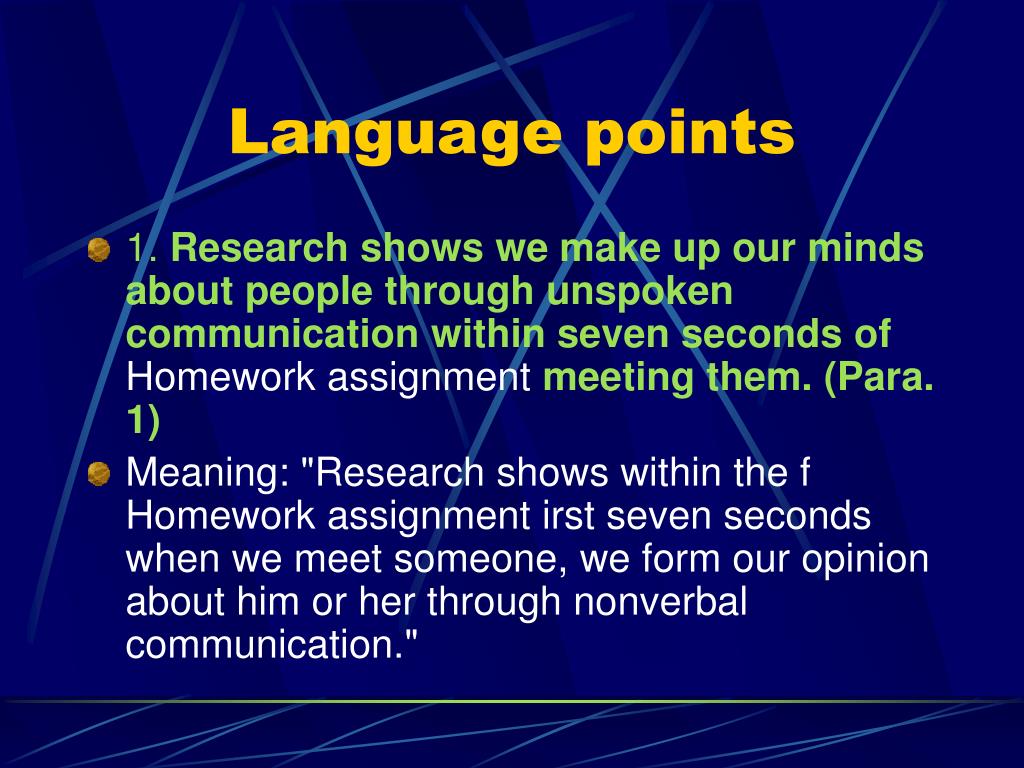 Language points

1. Research shows we make up our minds about people through unspoken communication within seven seconds of Homework assignment meeting them. (Para. 1)

Meaning: "Research shows within the f Homework assignment irst seven seconds when we meet someone, we form our opinion about him or her through nonverbal communication."